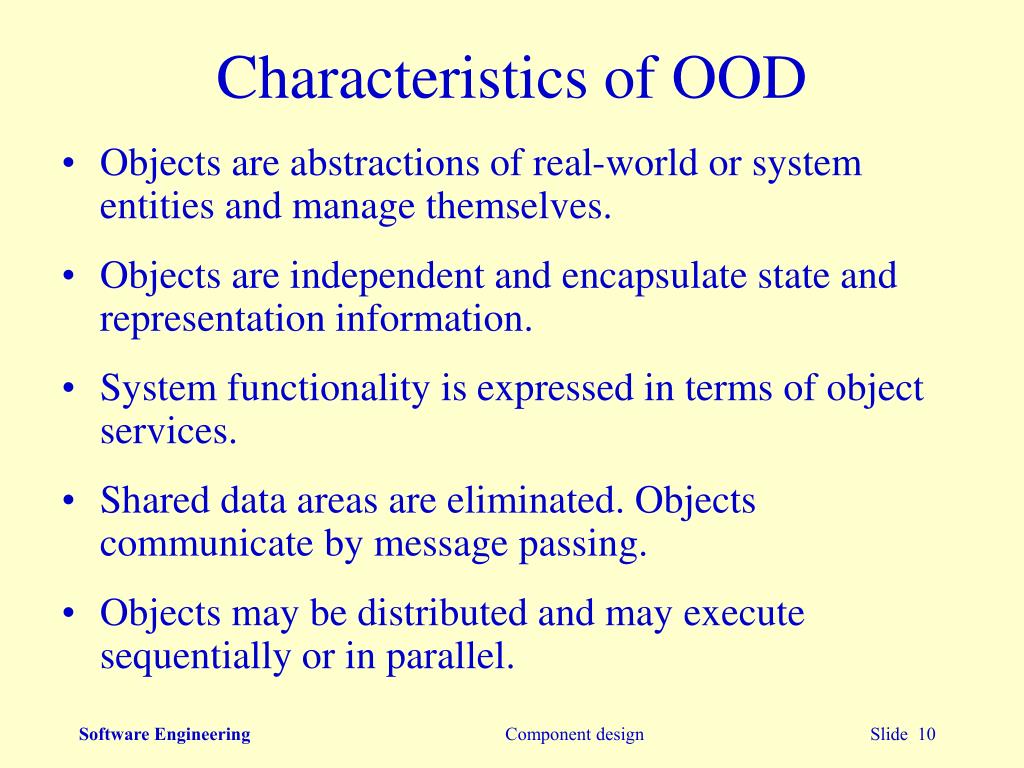 Characteristics of OOD

• Objects are abstractions of real-world or system entities and manage themselves.

• Objects are independent and encapsulate state and representation information.

• System functionality is expressed in terms of object services.

• Shared data areas are eliminated. Objects communicate by message passing.

• Objects may be distributed and may execute sequentially or in parallel.

Software Engineering Component design Slide 10